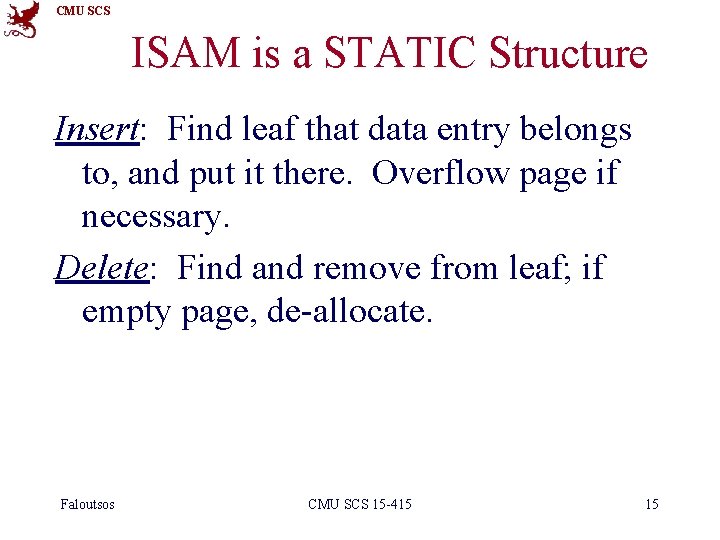 CMU SCS

ISAM is a STATIC Structure

Insert: Find leaf that data entry belongs to, and put it there. Overflow page if necessary.

Delete: Find and remove from leaf; if empty page, de-allocate.

Faloutsos

CMU SCS 15-415

15